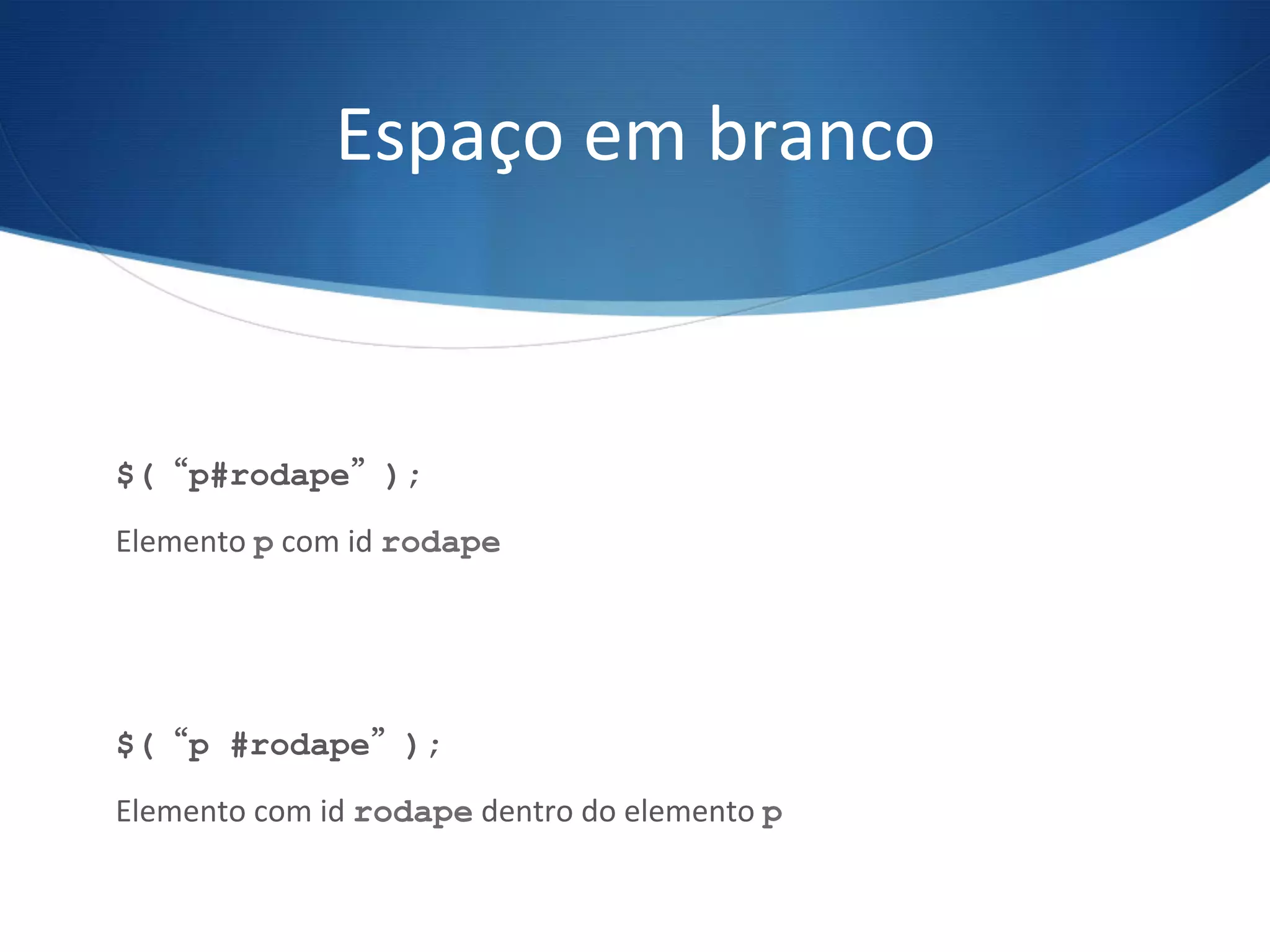 Espaço em branco

$( “p#rodape” );

Elemento p com id rodape

$( “p #rodape” );

Elemento com id rodape dentro do elemento p